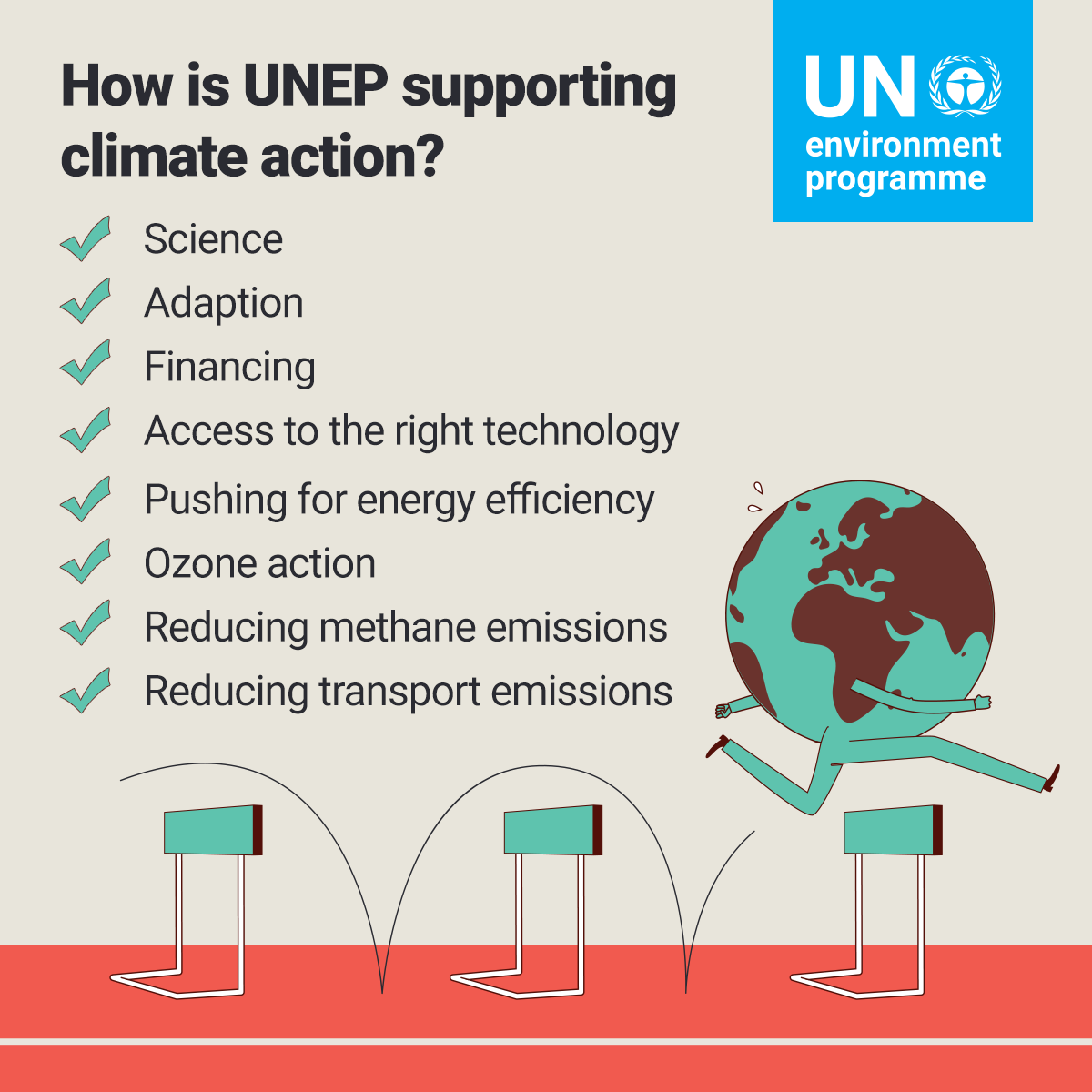 How is UNEP supporting climate action?

UN environment programme

Science
Adaption
Financing
Access to the right technology
Pushing for energy efficiency
Ozone action
Reducing methane emissions
Reducing transport emissions